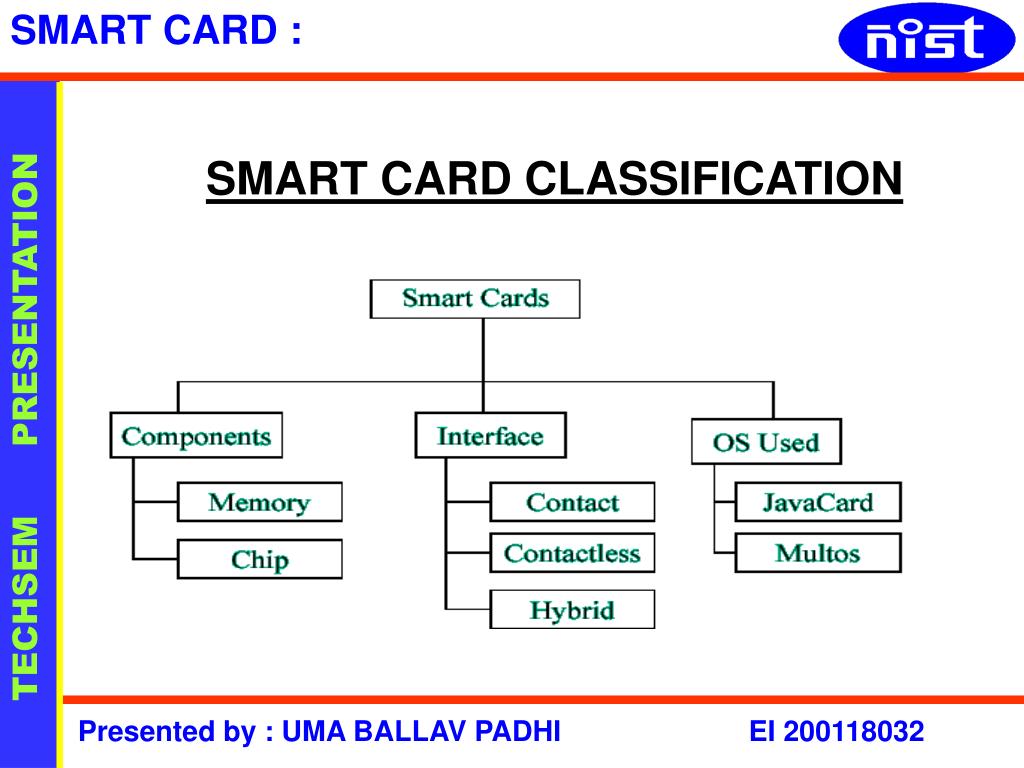 SMART CARD :

nist

TECHSEM PRESENTATION

SMART CARD CLASSIFICATION

Smart Cards

Components

Memory

Chip

Interface

Contact

Contactless

Hybrid

OS Used

JavaCard

Multos

Presented by : UMA BALLAV PADHI

EI 200118032